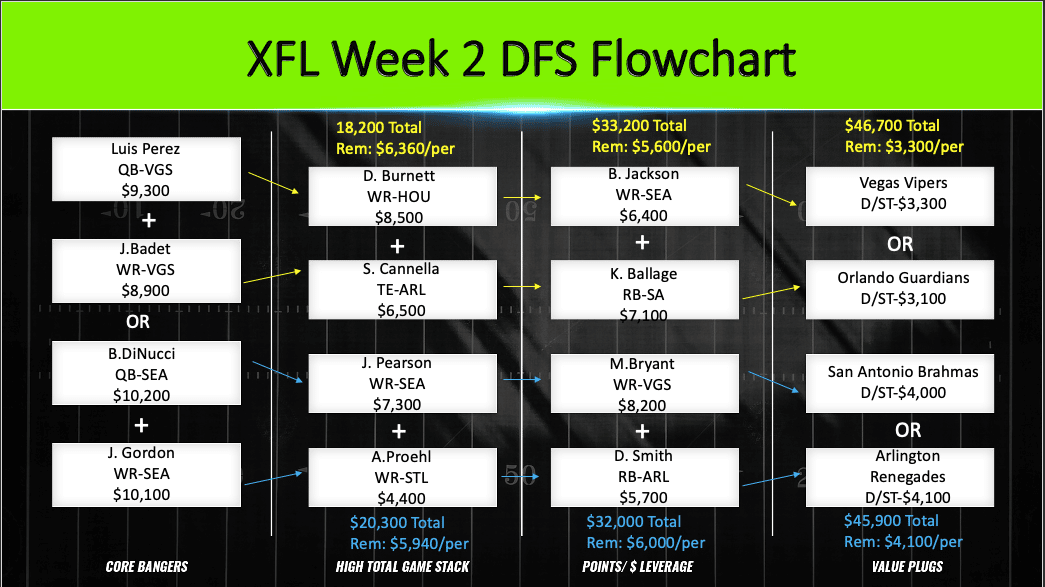 XFL Week 2 DFS Flowchart

Luis Perez
QB-VGS
$9,300

+

J.Badet
WR-VGS
$8,900

OR

B.DiNucci
QB-SEA
$10,200

+

J. Gordon
WR-SEA
$10,100

CORE BANGERS

18,200 Total
Rem: $6,360/per

D. Burnett
WR-HOU
$8,500

+

S. Cannella
TE-ARL
$6,500

J. Pearson
WR-SEA
$7,300

+

A.Proehl
WR-STL
$4,400

$20,300 Total
Rem: $5,940/per

HIGH TOTAL GAME STACK

$33,200 Total
Rem: $5,600/per

B. Jackson
WR-SEA
$6,400

+

K. Ballage
RB-SA
$7,100

M.Bryant
WR-VGS
$8,200

+

D. Smith
RB-ARL
$5,700

$32,000 Total
Rem: $6,000/per

POINTS/ $ LEVERAGE

$46,700 Total
Rem: $3,300/per

Vegas Vipers
D/ST-$3,300

OR

Orlando Guardians
D/ST-$3,100

San Antonio Brahmas
D/ST-$4,000

OR

Arlington
Renegades
D/ST-$4,100

$45,900 Total
Rem: $4,100/per

VALUE PLUGS